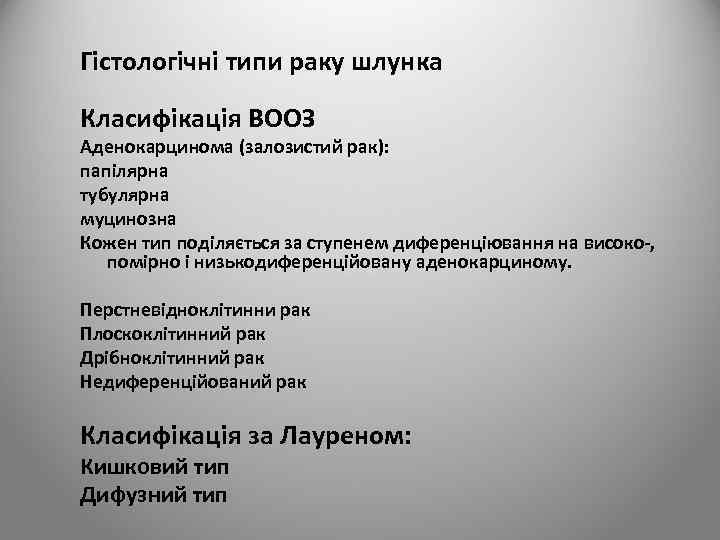 Гістологічні типи раку шлунка

Класифікація ВООЗ
Аденокарцинома (залозистий рак):
папілярна
тубулярна
муцинозна
Кожен тип поділяється за ступенем диференціювання на високо-, помірно і низькодиференційовану аденокарциному.

Перстневідноклітинни рак
Плоскоклітинний рак
Дрібноклітинний рак
Недиференційований рак

Класифікація за Лауреном:
Кишковий тип
Дифузний тип